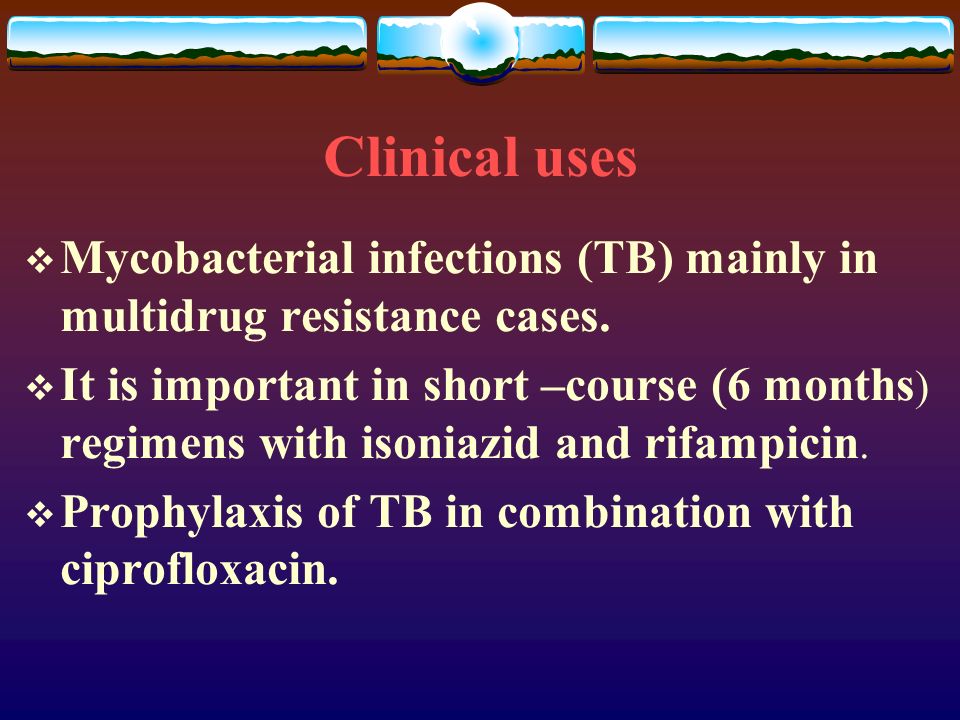 Clinical uses

❖ Mycobacterial infections (TB) mainly in multidrug resistance cases.

❖ It is important in short –course (6 months) regimens with isoniazid and rifampicin.

❖ Prophylaxis of TB in combination with ciprofloxacin.